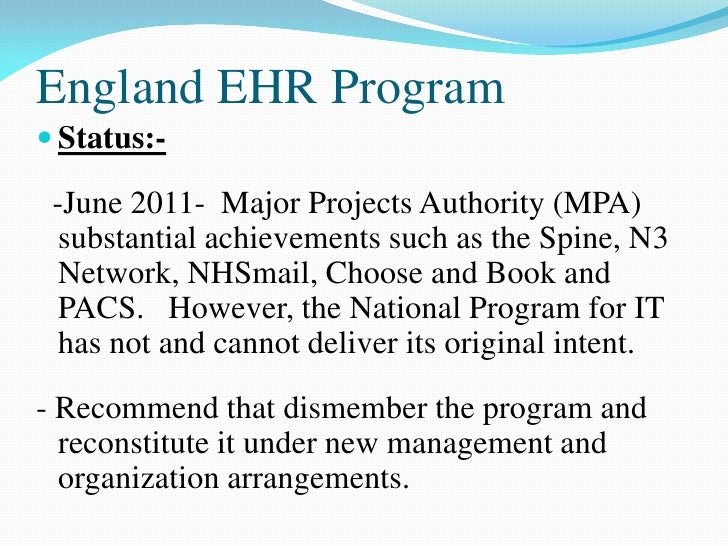 England EHR Program

Status:-

-June 2011- Major Projects Authority (MPA) substantial achievements such as the Spine, N3 Network, NHSmail, Choose and Book and PACS. However, the National Program for IT has not and cannot deliver its original intent.

- Recommend that dismember the program and reconstitute it under new management and organization arrangements.